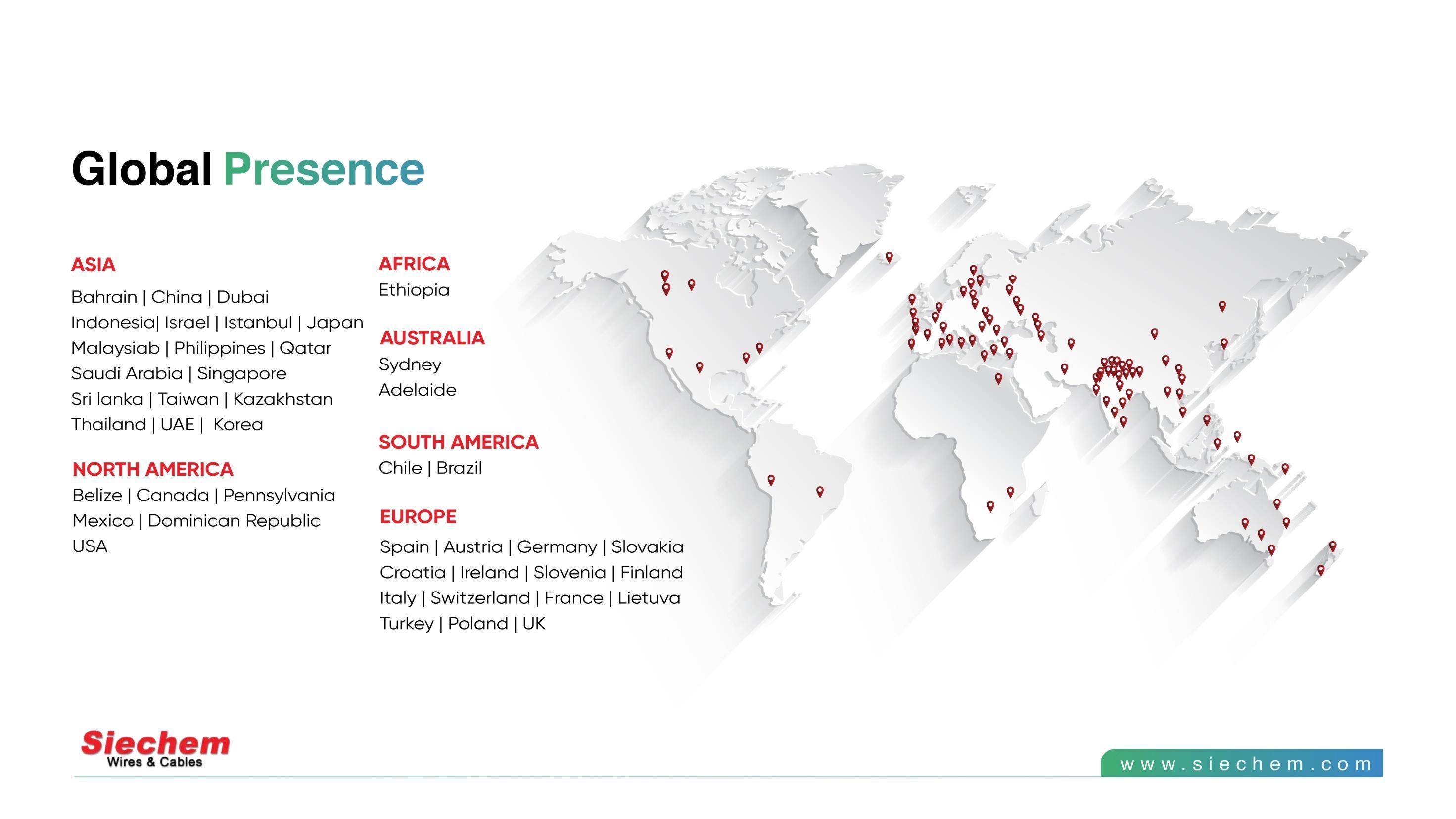 Global Presence

ASIA
Bahrain | China | Dubai
Indonesia| Israel | Istanbul | Japan
Malaysiab | Philippines | Qatar
Saudi Arabia | Singapore
Sri lanka | Taiwan | Kazakhstan
Thailand | UAE | Korea

NORTH AMERICA
Belize | Canada | Pennsylvania
Mexico | Dominican Republic
USA

AFRICA
Ethiopia

AUSTRALIA
Sydney
Adelaide

SOUTH AMERICA
Chile | Brazil

EUROPE
Spain | Austria | Germany | Slovakia
Croatia | Ireland | Slovenia | Finland
Italy | Switzerland | France | Lietuva
Turkey | Poland | UK

Siechem
Wires & Cables

www.siechem.com